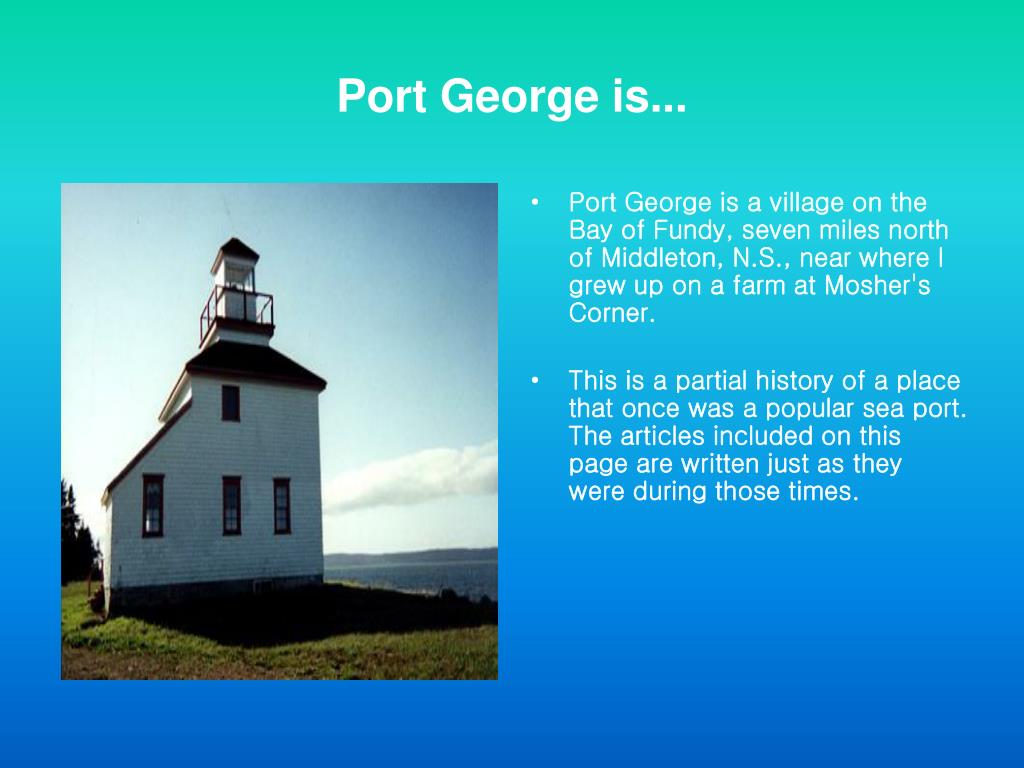 Port George is...

• Port George is a village on the Bay of Fundy, seven miles north of Middleton, N.S., near where I grew up on a farm at Mosher's Corner.

• This is a partial history of a place that once was a popular sea port. The articles included on this page are written just as they were during those times.